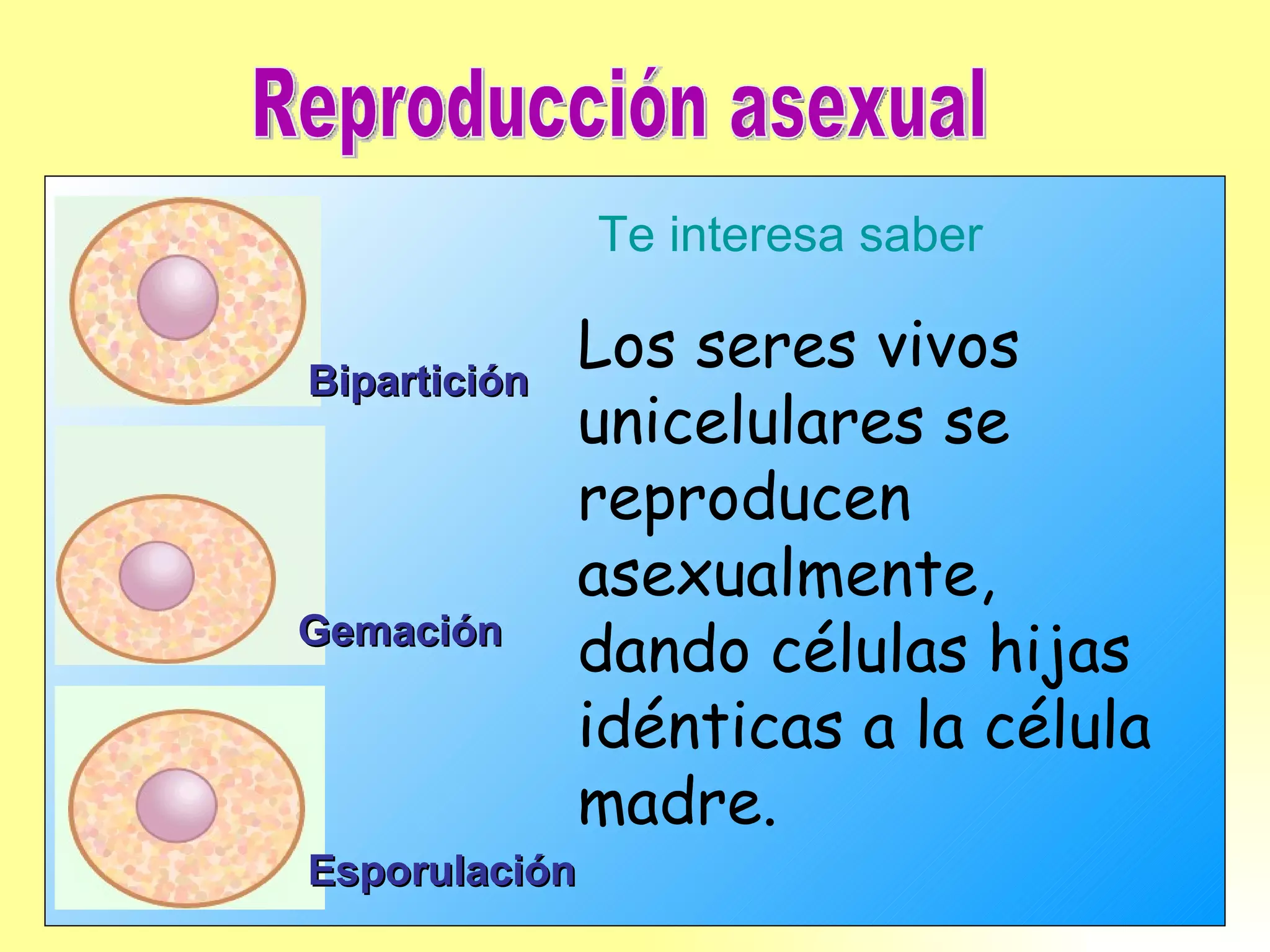 Reproducción asexual

Te interesa saber

Bipartición

Gemación

Esporulación

Los seres vivos unicelulares se reproducen asexualmente, dando células hijas idénticas a la célula madre.